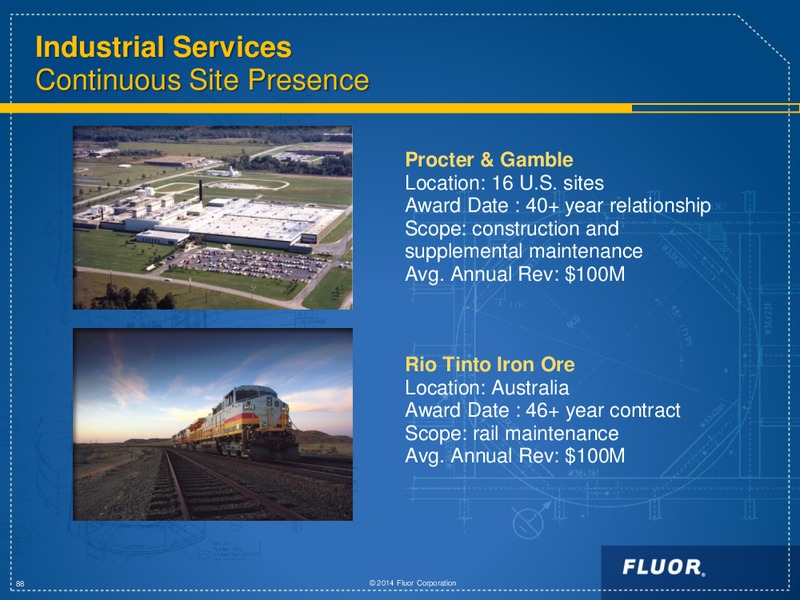 Industrial Services
Continuous Site Presence

Procter & Gamble
Location: 16 U.S. sites
Award Date : 40+ year relationship
Scope: construction and supplemental maintenance
Avg. Annual Rev: $100M

Rio Tinto Iron Ore
Location: Australia
Award Date : 46+ year contract
Scope: rail maintenance
Avg. Annual Rev: $100M

88

© 2014 Fluor Corporation

FLUOR.